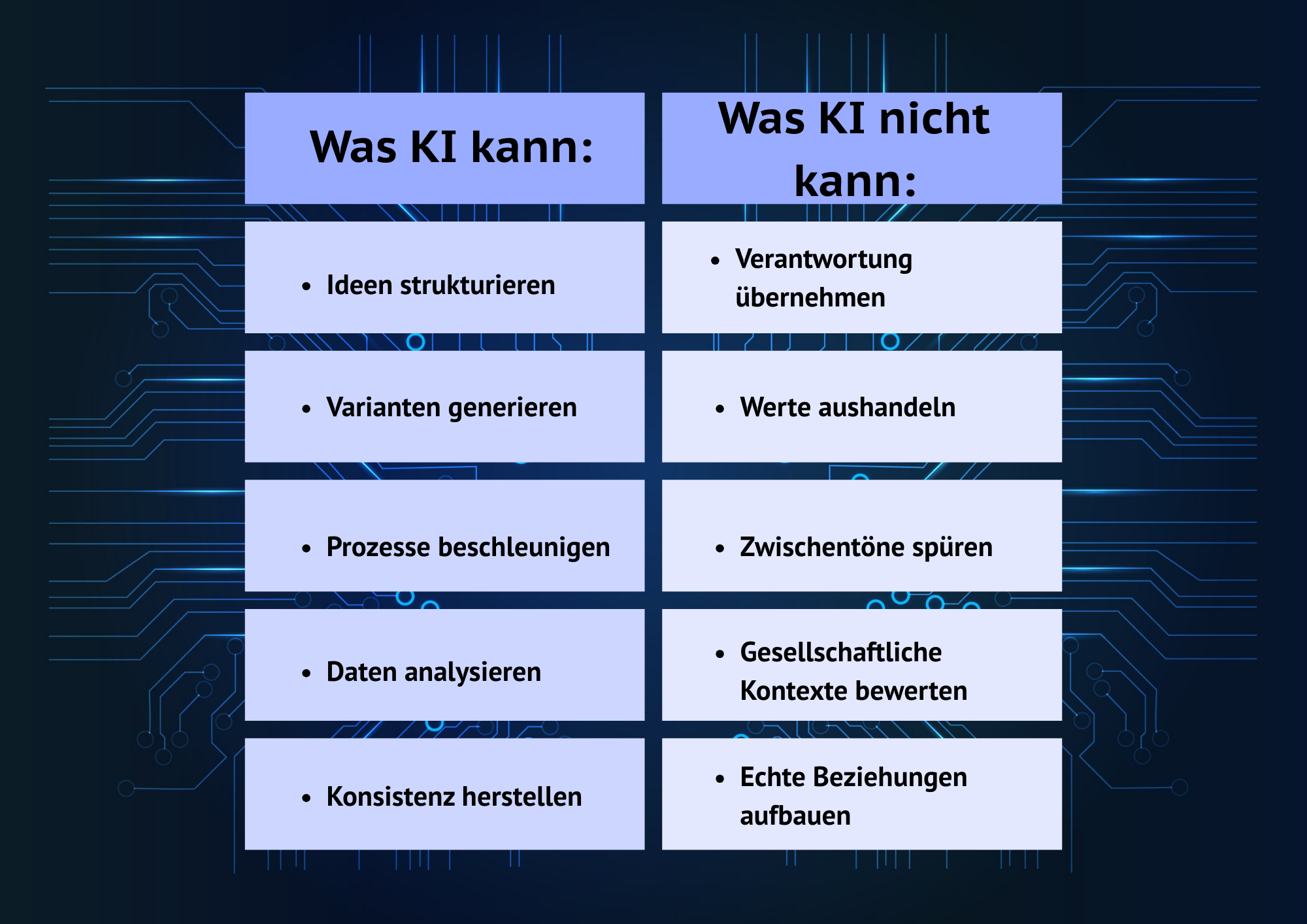 | Was KI kann: | Was KI nicht kann: |
|---|---|
| • Ideen strukturieren | • Verantwortung übernehmen |
| • Varianten generieren | • Werte aushandeln |
| • Prozesse beschleunigen | • Zwischentöne spüren |
| • Daten analysieren | • Gesellschaftliche Kontexte bewerten |
| • Konsistenz herstellen | • Echte Beziehungen aufbauen |